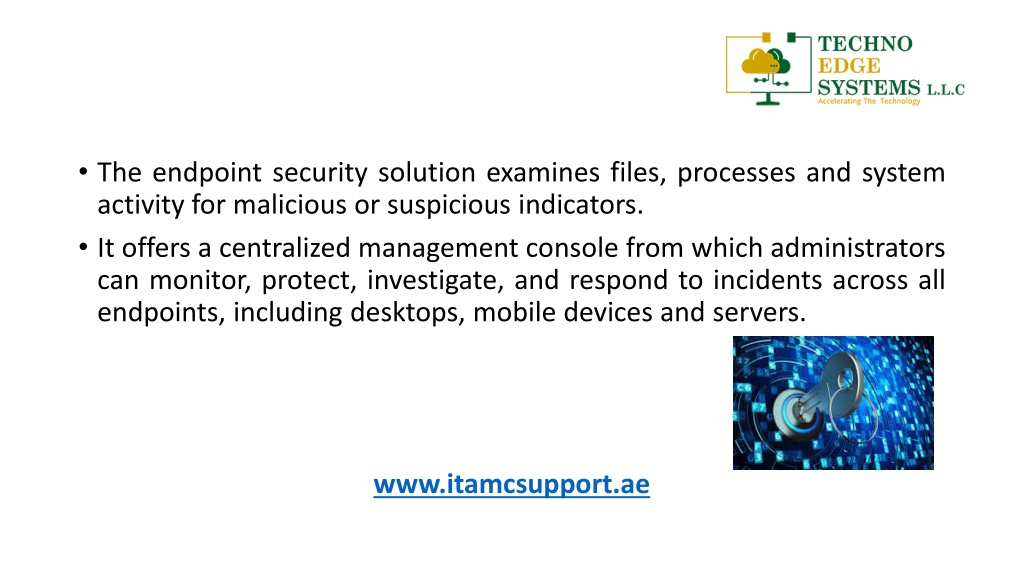 TECHNO EDGE SYSTEMS L.L.C
Accelerating The Technology

• The endpoint security solution examines files, processes and system activity for malicious or suspicious indicators.
• It offers a centralized management console from which administrators can monitor, protect, investigate, and respond to incidents across all endpoints, including desktops, mobile devices and servers.

www.itamcsupport.ae